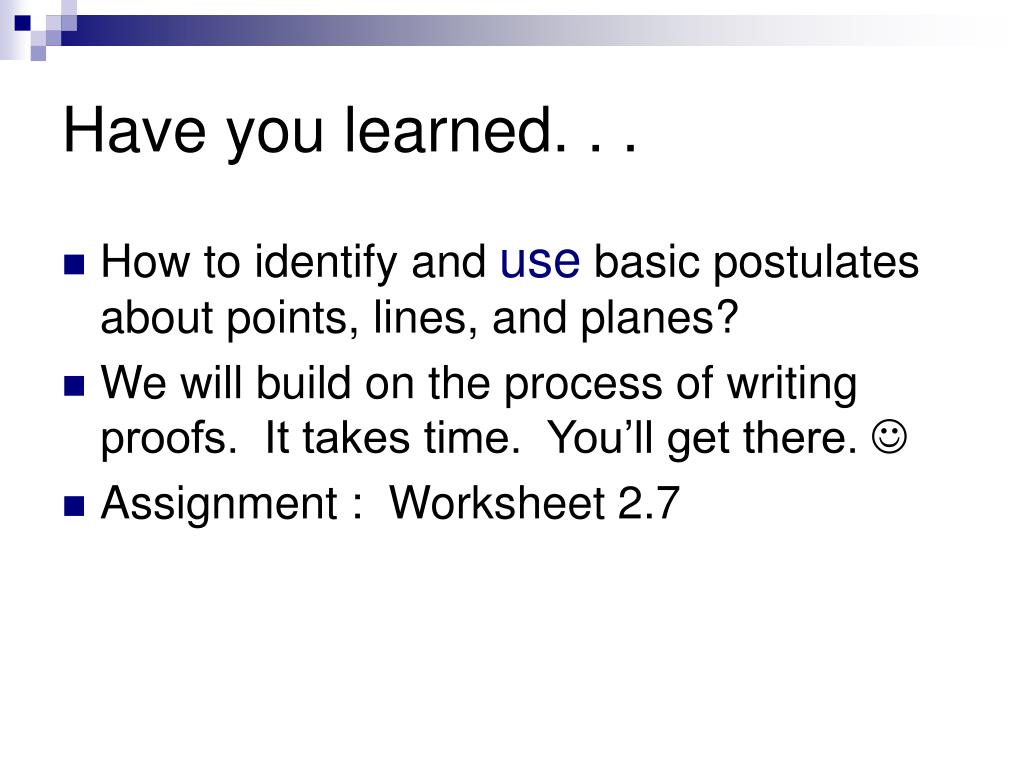 Have you learned. . .

How to identify and use basic postulates about points, lines, and planes?

We will build on the process of writing proofs. It takes time. You'll get there. ☺

Assignment : Worksheet 2.7